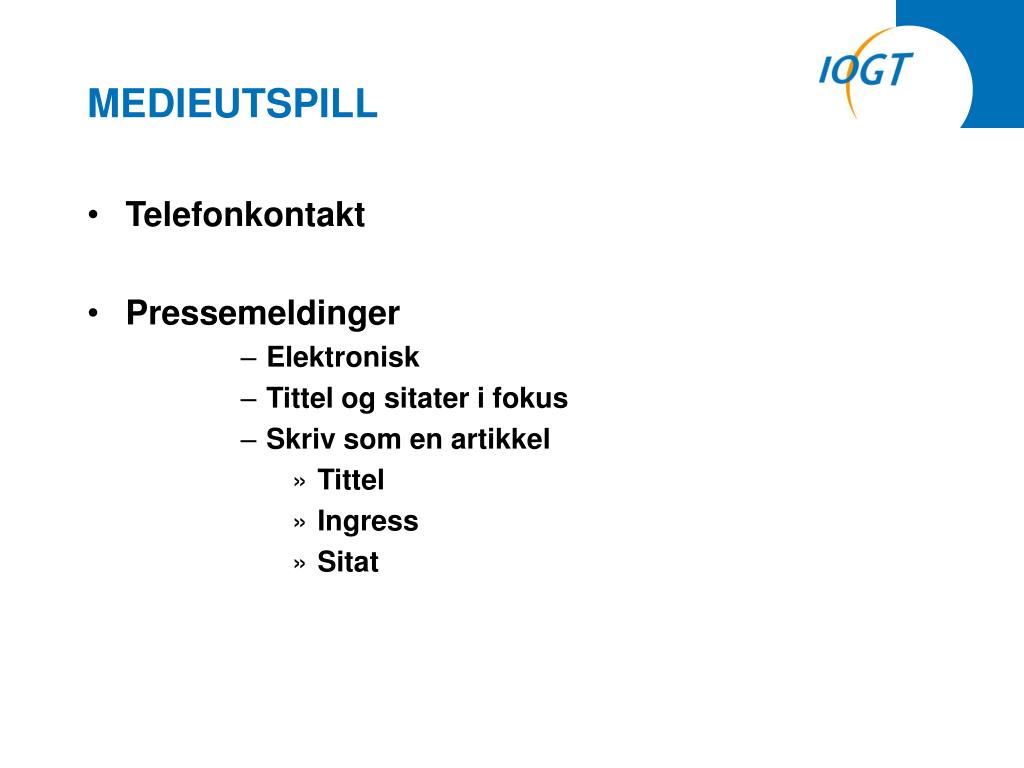 IOGT

MEDIEUTSPILL

• Telefonkontakt

• Pressemeldinger
– Elektronisk
– Tittel og sitater i fokus
– Skriv som en artikkel
» Tittel
» Ingress
» Sitat